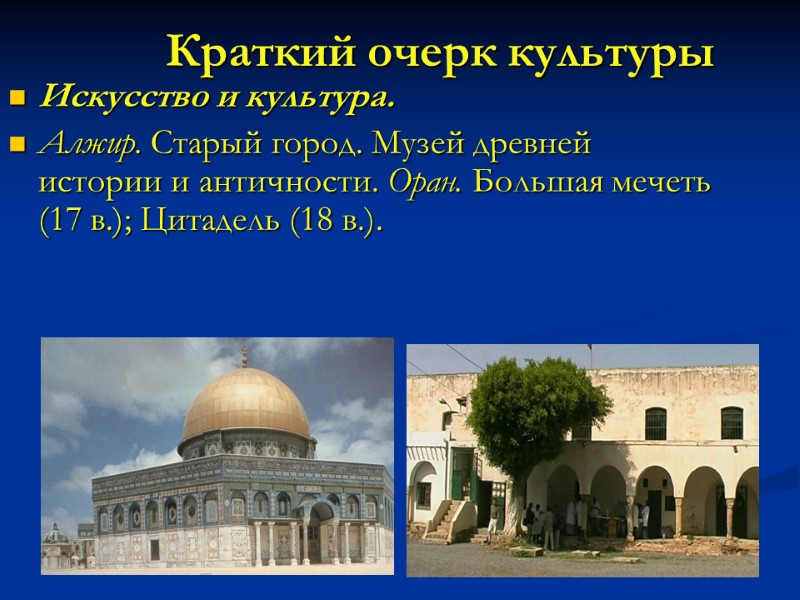 Краткий очерк культуры

Искусство и культура.

Алжир. Старый город. Музей древней истории и античности. Оран. Большая мечеть (17 в.); Цитадель (18 в.).